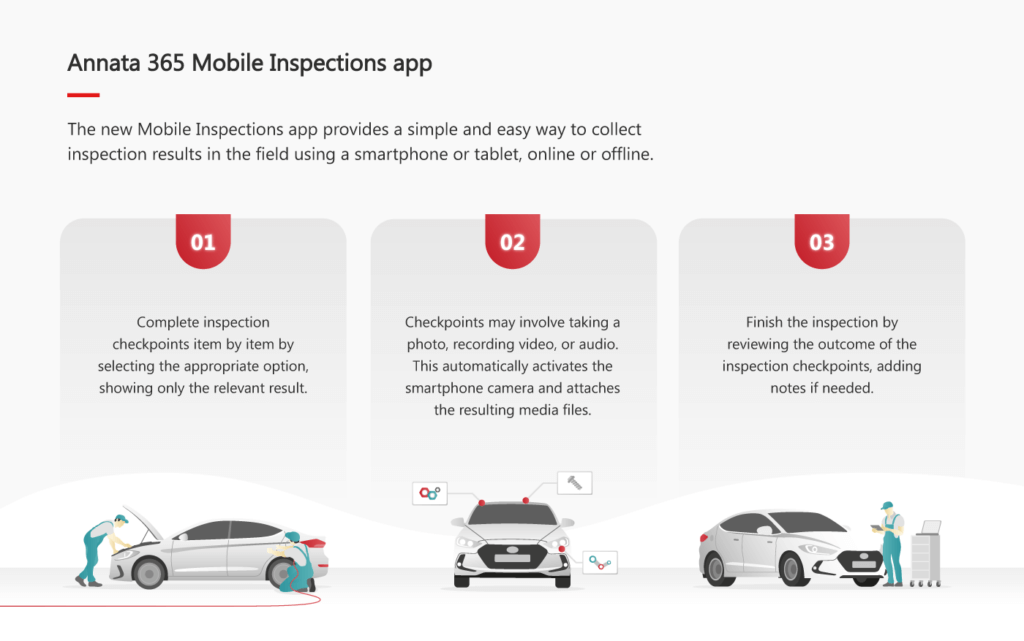 Annata 365 Mobile Inspections app

The new Mobile Inspections app provides a simple and easy way to collect inspection results in the field using a smartphone or tablet, online or offline.

01

Complete inspection checkpoints item by item by selecting the appropriate option, showing only the relevant result.

02

Checkpoints may involve taking a photo, recording video, or audio. This automatically activates the smartphone camera and attaches the resulting media files.

03

Finish the inspection by reviewing the outcome of the inspection checkpoints, adding notes if needed.